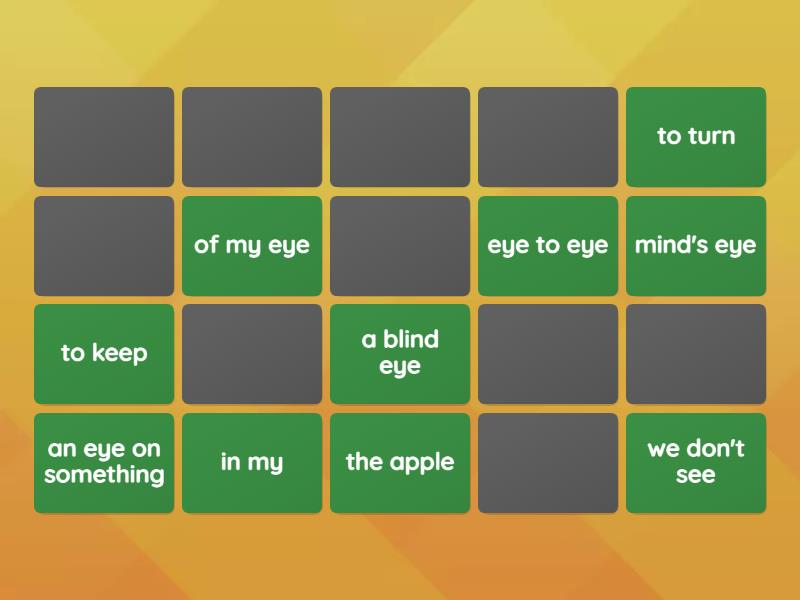 to turn

of my eye

eye to eye

mind's eye

to keep

a blind eye

an eye on something

in my

the apple

we don't see